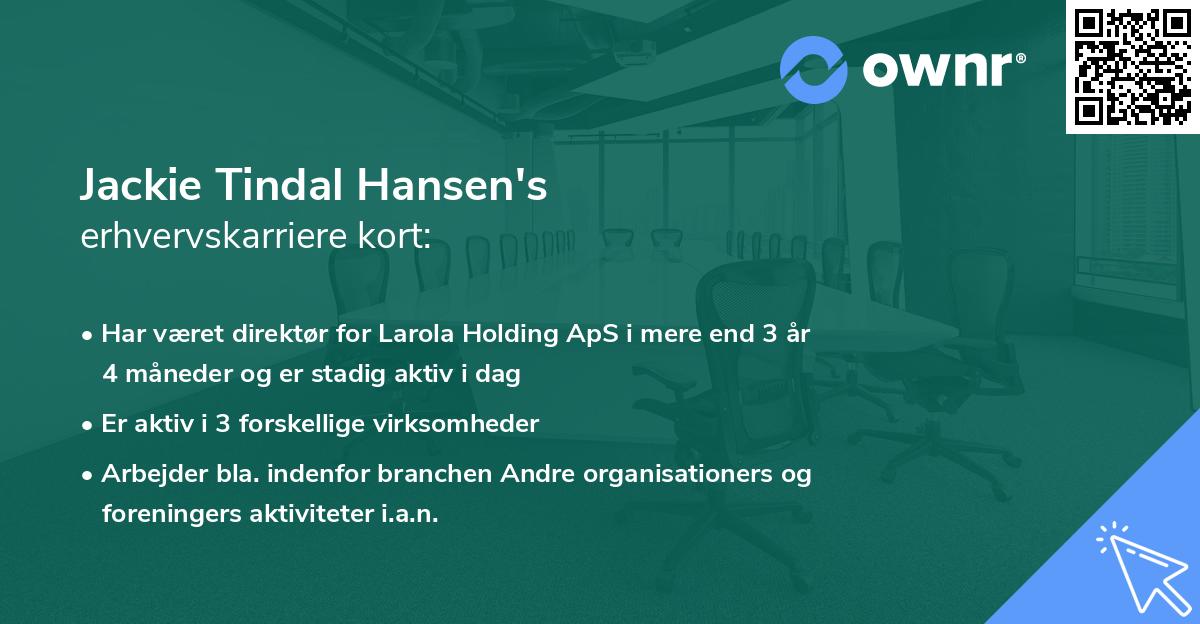 ownr®

Jackie Tindal Hansen's
erhvervskarriere kort:

• Har været direktør for Larola Holding ApS i mere end 3 år 4 måneder og er stadig aktiv i dag

• Er aktiv i 3 forskellige virksomheder

• Arbejder bla. indenfor branchen Andre organisationers og foreningers aktiviteter i.a.n.